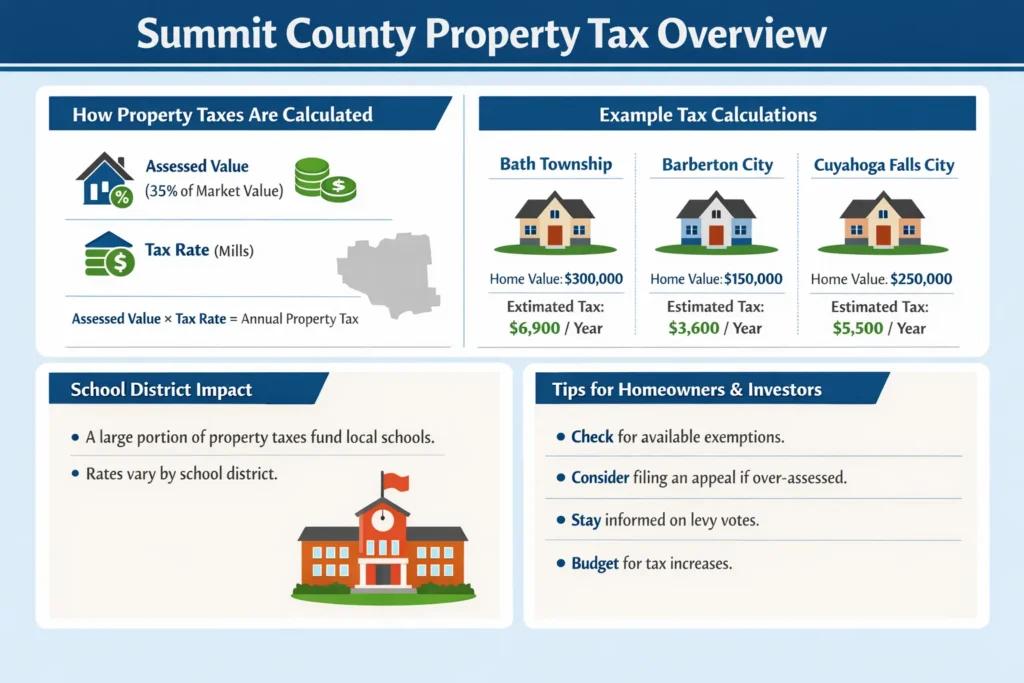 Summit County Property Tax Overview

How Property Taxes Are Calculated

Assessed Value
(35% of Market Value)

Tax Rate (Mills)

Assessed Value × Tax Rate = Annual Property Tax

Example Tax Calculations

Bath Township
Home Value: $300,000
Estimated Tax:
$6,900 / Year

Barberton City
Home Value: $150,000
Estimated Tax:
$3,600 / Year

Cuyahoga Falls City
Home Value. $250,000
Estimated Tax:
$5,500 / Year

School District Impact

• A large portion of property taxes fund local schools.

• Rates vary by school district.

Tips for Homeowners & Investors

• Check for available exemptions.

• Consider filing an appeal if over-assessed.

• Stay informed on levy votes.

• Budget for tax increases.